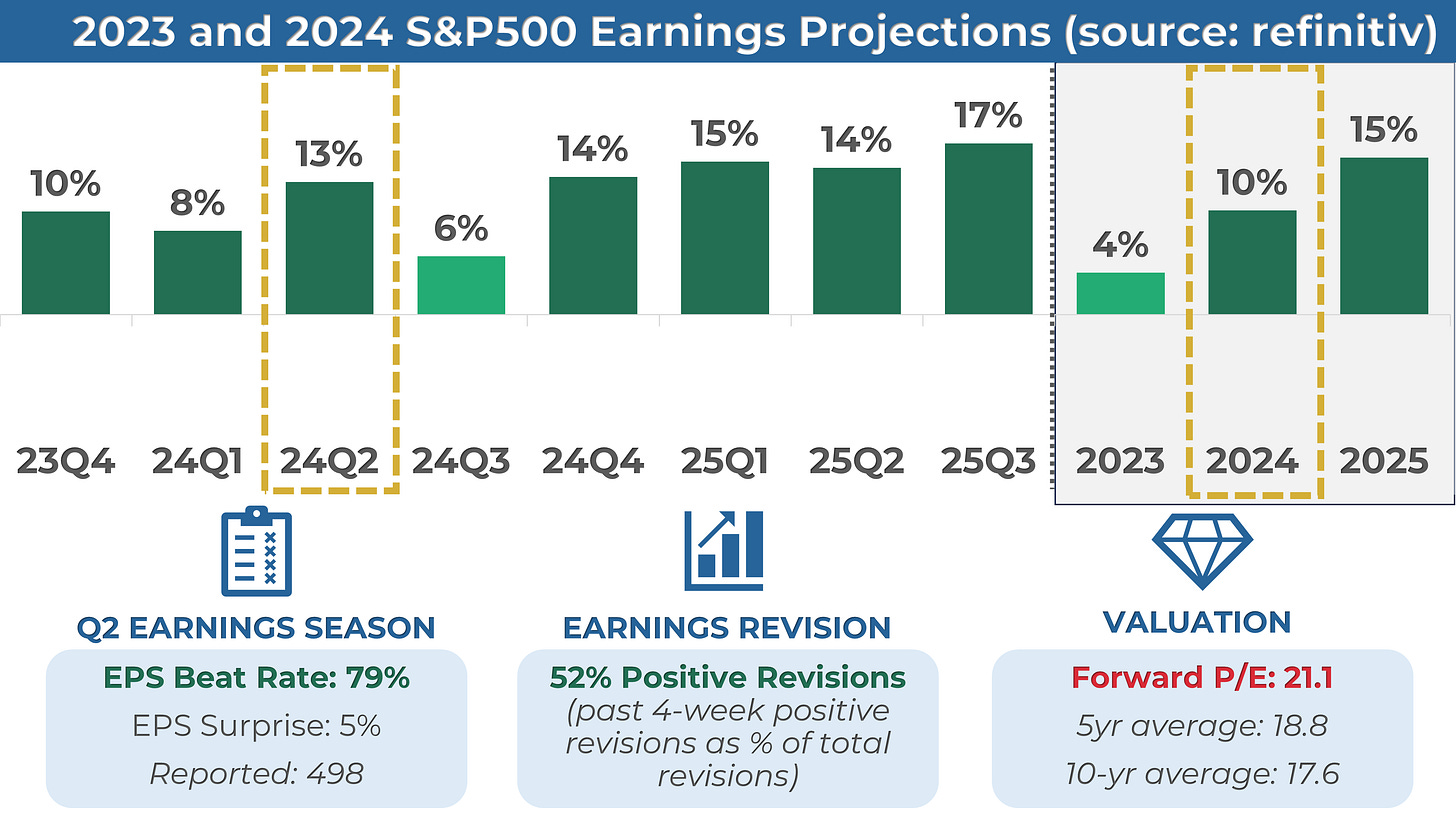 2023 and 2024 S&P500 Earnings Projections (source: refinitiv)

10%
8%
13%
6%
14%
15%
14%
17%
4%
10%
15%

23Q4
24Q1
24Q2
24Q3
24Q4
25Q1
25Q2
25Q3
2023
2024
2025

Q2 EARNINGS SEASON
EPS Beat Rate: 79%
EPS Surprise: 5%
Reported: 498

EARNINGS REVISION
52% Positive Revisions
(past 4-week positive revisions as % of total revisions)

VALUATION
Forward P/E: 21.1
5yr average: 18.8
10-yr average: 17.6